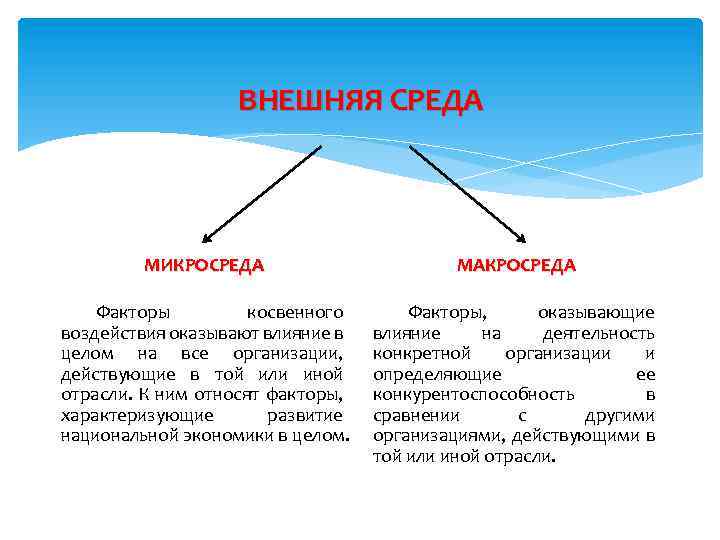 ВНЕШНЯЯ СРЕДА

МИКРОСРЕДА

Факторы косвенного воздействия оказывают влияние в целом на все организации, действующие в той или иной отрасли. К ним относят факторы, характеризующие развитие национальной экономики в целом.

МАКРОСРЕДА

Факторы, оказывающие влияние на деятельность конкретной организации и определяющие ее конкурентоспособность в сравнении с другими организациями, действующими в той или иной отрасли.